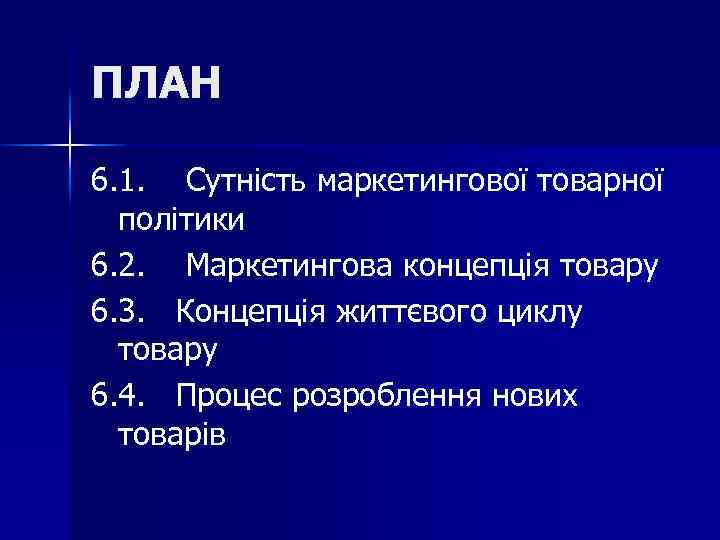 ПЛАН

6.1. Сутність маркетингової товарної політики

6.2. Маркетингова концепція товару

6.3. Концепція життєвого циклу товару

6.4. Процес розроблення нових товарів